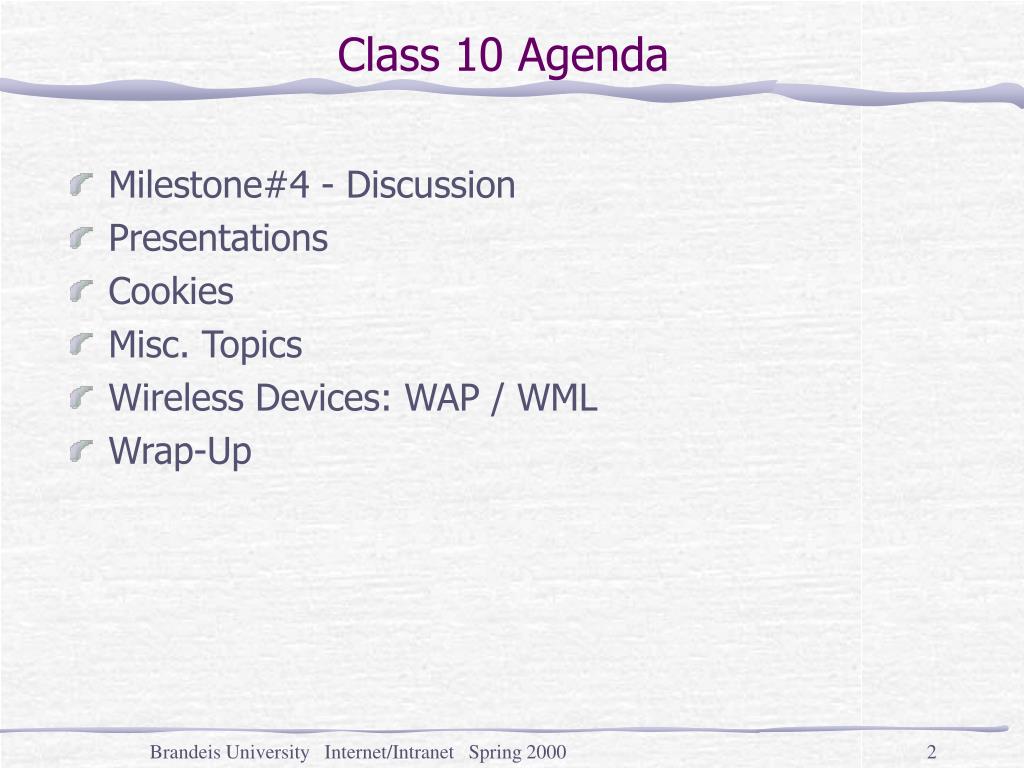 Class 10 Agenda

Milestone#4 - Discussion
Presentations
Cookies
Misc. Topics
Wireless Devices: WAP / WML
Wrap-Up

Brandeis University Internet/Intranet Spring 2000

2